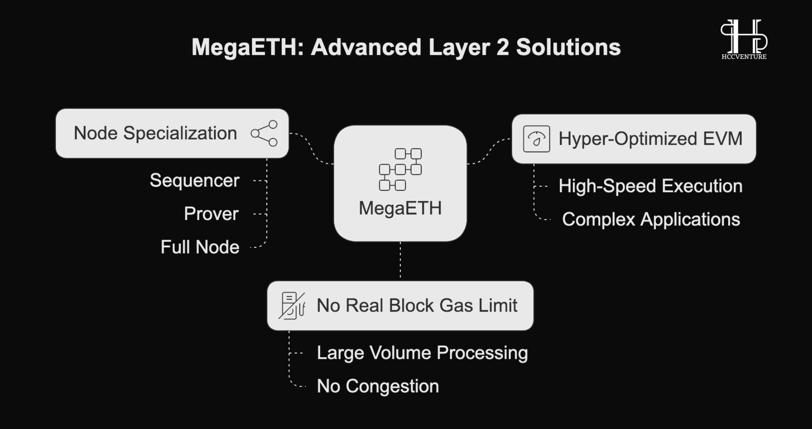 MegaETH: Advanced Layer 2 Solutions

HCCVENTURE

Node Specialization

Sequencer

Prover

Full Node

MegaETH

Hyper-Optimized EVM

High-Speed Execution

Complex Applications

No Real Block Gas Limit

Large Volume Processing

No Congestion